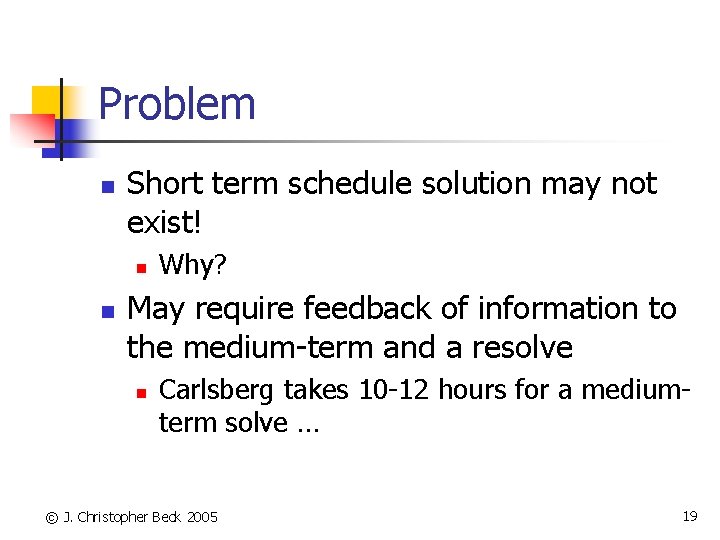 Problem

Short term schedule solution may not exist!

Why?

May require feedback of information to the medium-term and a resolve

Carlsberg takes 10-12 hours for a medium-term solve …

© J. Christopher Beck 2005

19